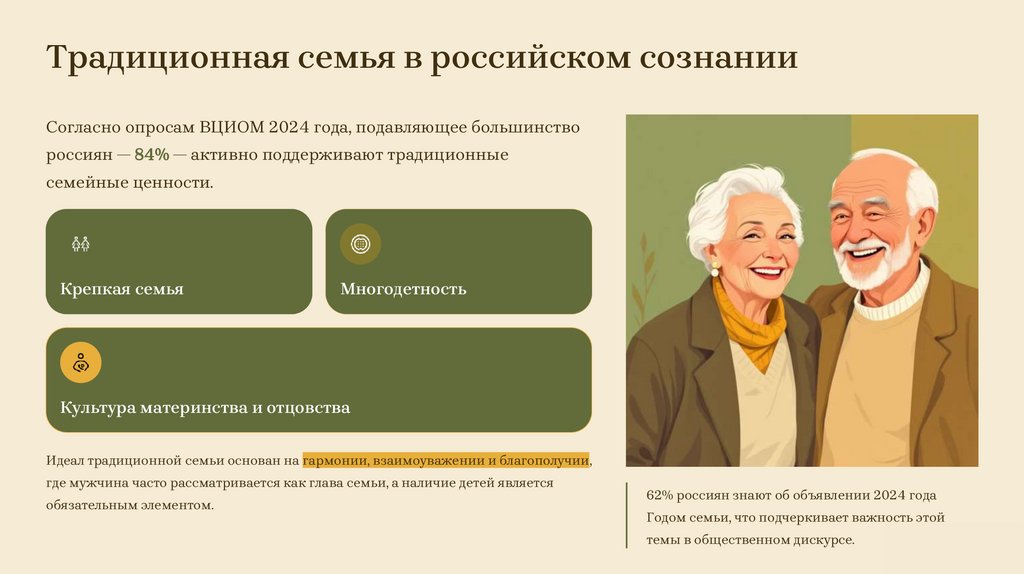 Традиционная семья в российском сознании

Согласно опросам ВЦИОМ 2024 года, подавляющее большинство россиян — 84% — активно поддерживают традиционные семейные ценности.

Крепкая семья

Многодетность

Культура материнства и отцовства

Идеал традиционной семьи основан на гармонии, взаимоуважении и благополучии, где мужчина часто рассматривается как глава семьи, а наличие детей является обязательным элементом.

62% россиян знают об объявлении 2024 года Годом семьи, что подчеркивает важность этой темы в общественном дискурсе.